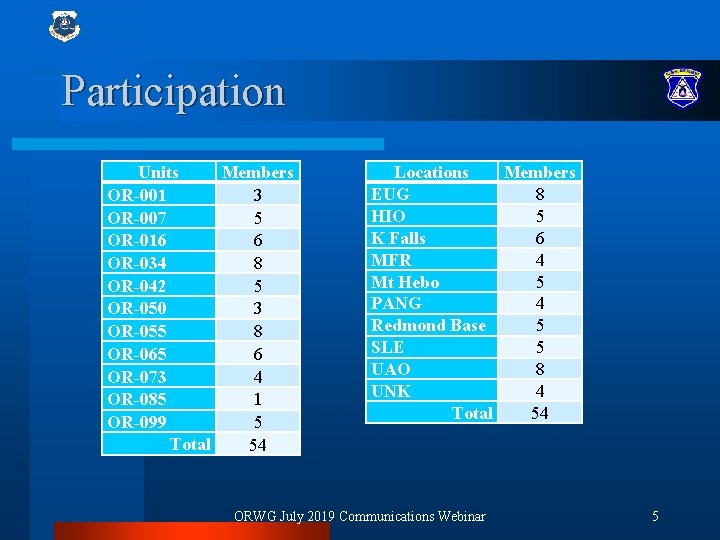 Participation

| Units | Members |
|---|---|
| OR-001 | 3 |
| OR-007 | 5 |
| OR-016 | 6 |
| OR-034 | 8 |
| OR-042 | 5 |
| OR-050 | 3 |
| OR-055 | 8 |
| OR-065 | 6 |
| OR-073 | 4 |
| OR-085 | 1 |
| OR-099 | 5 |
| Total | 54 |

| Locations | Members |
|---|---|
| EUG | 8 |
| HIO | 5 |
| K Falls | 6 |
| MFR | 4 |
| Mt Hebo | 5 |
| PANG | 4 |
| Redmond Base | 5 |
| SLE | 5 |
| UAO | 8 |
| UNK | 4 |
| Total | 54 |

ORWG July 2019 Communications Webinar

5